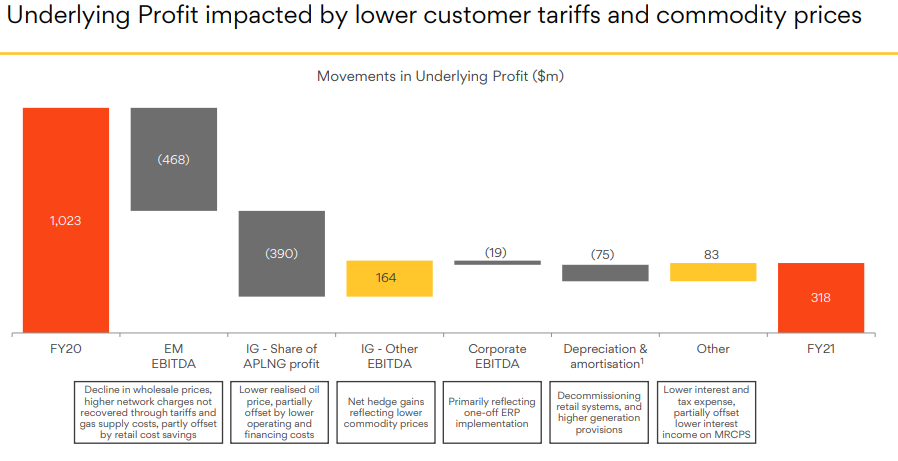 Underlying Profit impacted by lower customer tariffs and commodity prices

Movements in Underlying Profit ($m)

1,023

(468)

(390)

164

(19)

(75)

83

318

FY20

EM EBITDA

IG - Share of APLNG profit

IG - Other EBITDA

Corporate EBITDA

Depreciation & amortisation$^1$

Other

FY21

Decline in wholesale prices, higher network charges not recovered through tariffs and gas supply costs, partly offset by retail cost savings

Lower realised oil price, partially offset by lower operating and financing costs

Net hedge gains reflecting lower commodity prices

Primarily reflecting one-off ERP implementation

Decommissioning retail systems, and higher generation provisions

Lower interest and tax expense, partially offset lower interest income on MRCPS